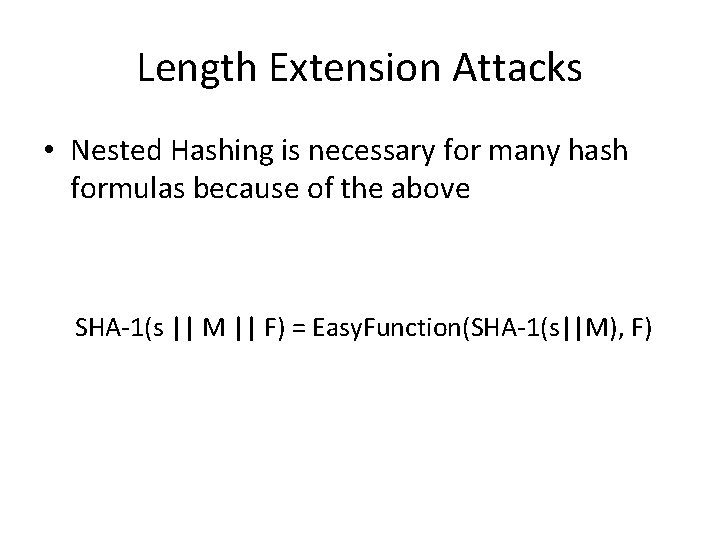 Length Extension Attacks

• Nested Hashing is necessary for many hash formulas because of the above

SHA-1(s || M || F) = EasyFunction(SHA-1(s||M), F)